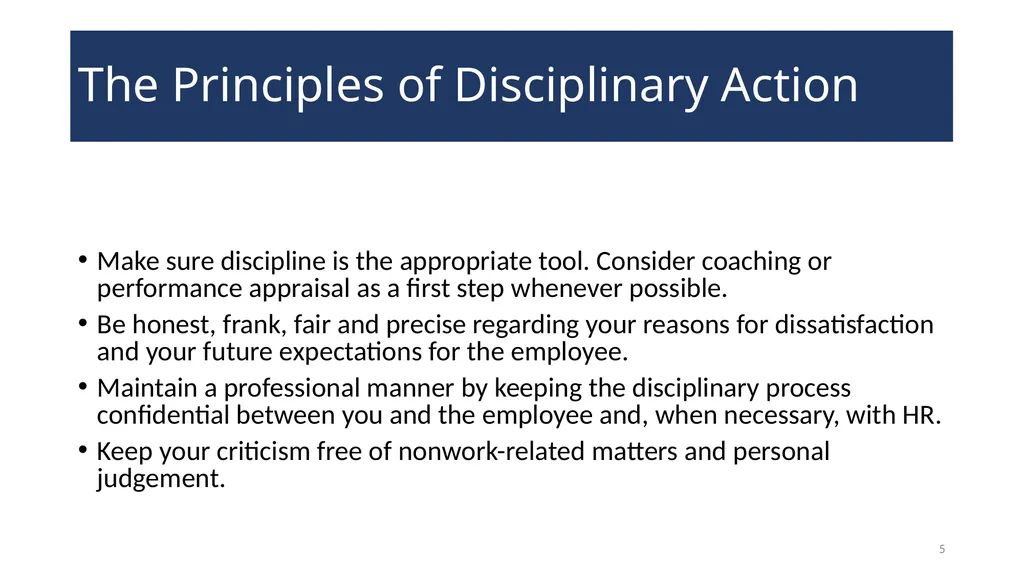 The Principles of Disciplinary Action

• Make sure discipline is the appropriate tool. Consider coaching or performance appraisal as a first step whenever possible.
• Be honest, frank, fair and precise regarding your reasons for dissatisfaction and your future expectations for the employee.
• Maintain a professional manner by keeping the disciplinary process confidential between you and the employee and, when necessary, with HR.
• Keep your criticism free of nonwork-related matters and personal judgement.

5